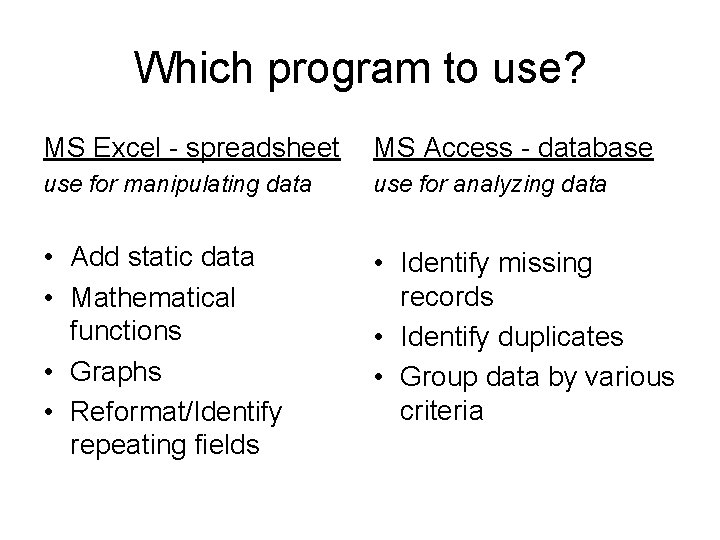 Which program to use?

MS Excel - spreadsheet
use for manipulating data

• Add static data
• Mathematical functions
• Graphs
• Reformat/Identify repeating fields

MS Access - database
use for analyzing data

• Identify missing records
• Identify duplicates
• Group data by various criteria